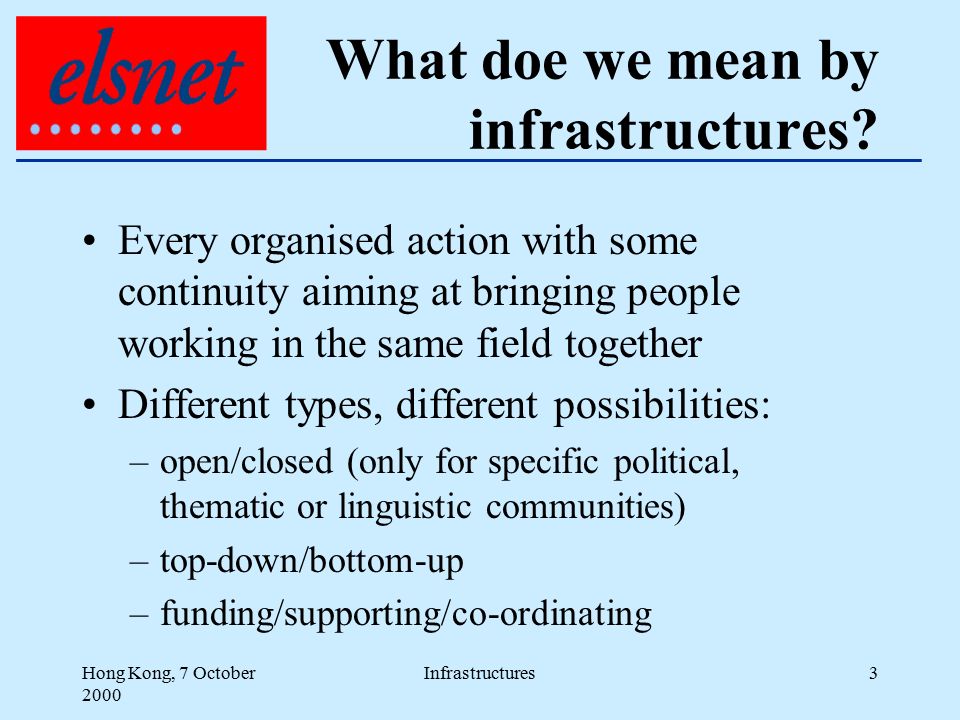 elsnet

What doe we mean by infrastructures?

• Every organised action with some continuity aiming at bringing people working in the same field together
• Different types, different possibilities:
– open/closed (only for specific political, thematic or linguistic communities)
– top-down/bottom-up
– funding/supporting/co-ordinating

Hong Kong, 7 October 2000

Infrastructures

3